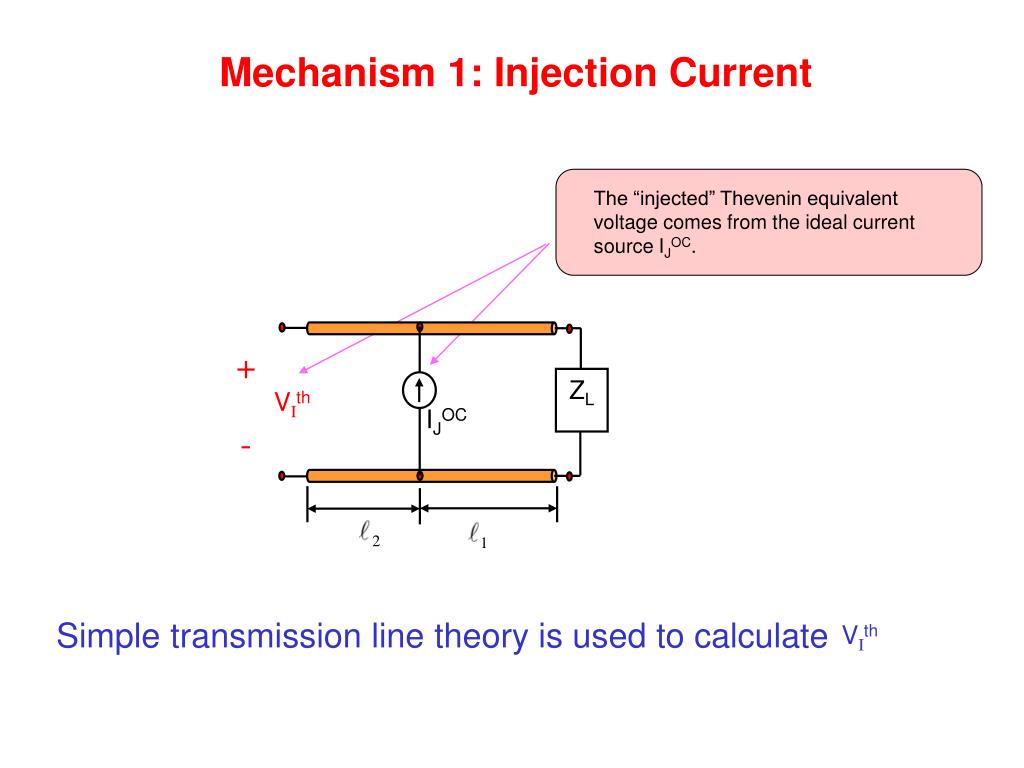 Mechanism 1: Injection Current

The “injected” Thevenin equivalent voltage comes from the ideal current source $I_J^{OC}$.

+

$V_I^{th}$

-

$I_J^{OC}$

$Z_L$

$\ell_2$

$\ell_1$

Simple transmission line theory is used to calculate $V_I^{th}$